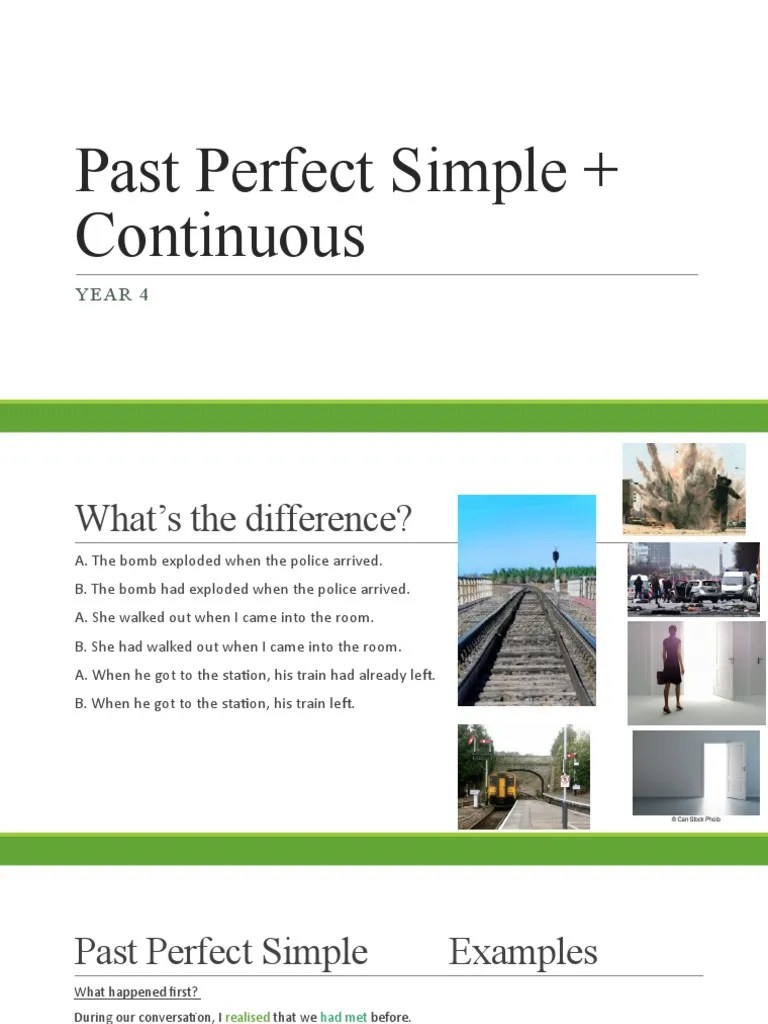 Past Perfect Simple + Continuous

YEAR 4

What's the difference?

A. The bomb exploded when the police arrived.

B. The bomb had exploded when the police arrived.

A. She walked out when I came into the room.

B. She had walked out when I came into the room.

A. When he got to the station, his train had already left.

B. When he got to the station, his train left.

© Can Stock Photo

Past Perfect Simple

Examples

What happened first?

During our conversation, I realised that we had met before.